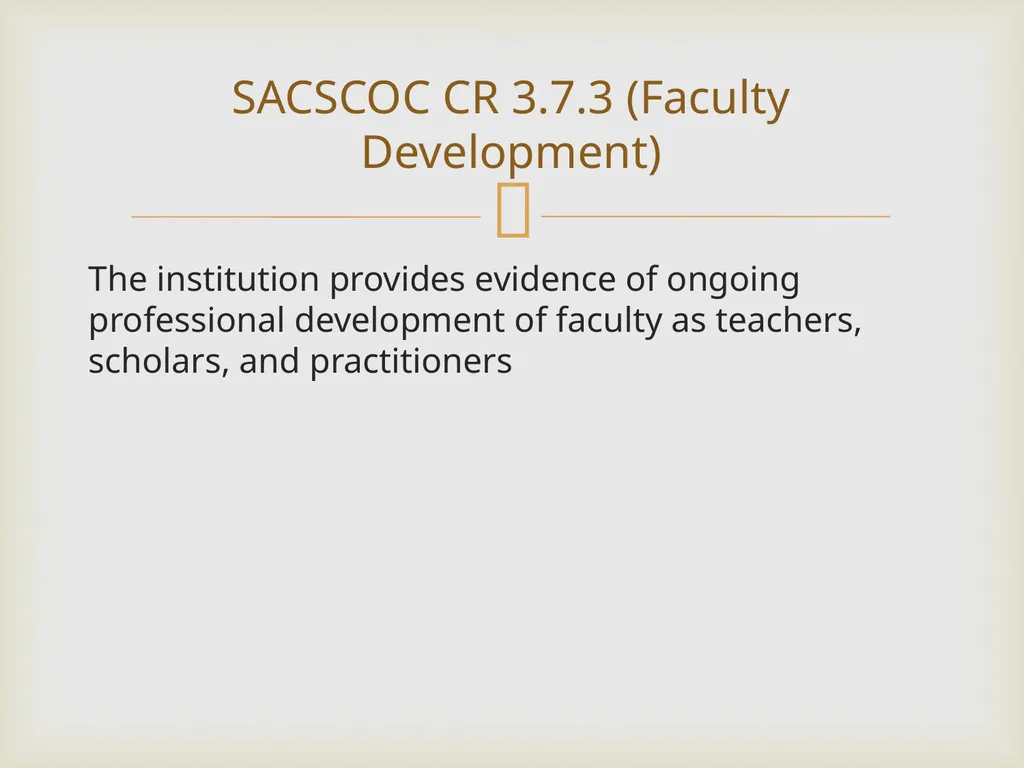 SACSCOC CR 3.7.3 (Faculty Development)

The institution provides evidence of ongoing professional development of faculty as teachers, scholars, and practitioners